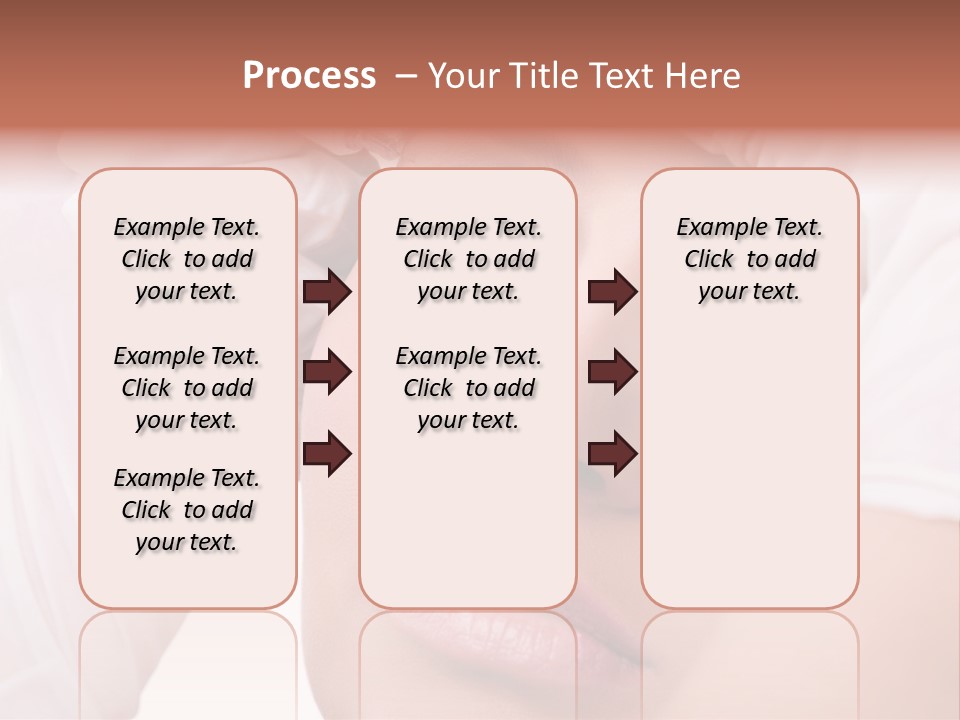 Process – Your Title Text Here

Example Text. Click to add your text.

Example Text. Click to add your text.

Example Text. Click to add your text.

Example Text. Click to add your text.

Example Text. Click to add your text.

Example Text. Click to add your text.